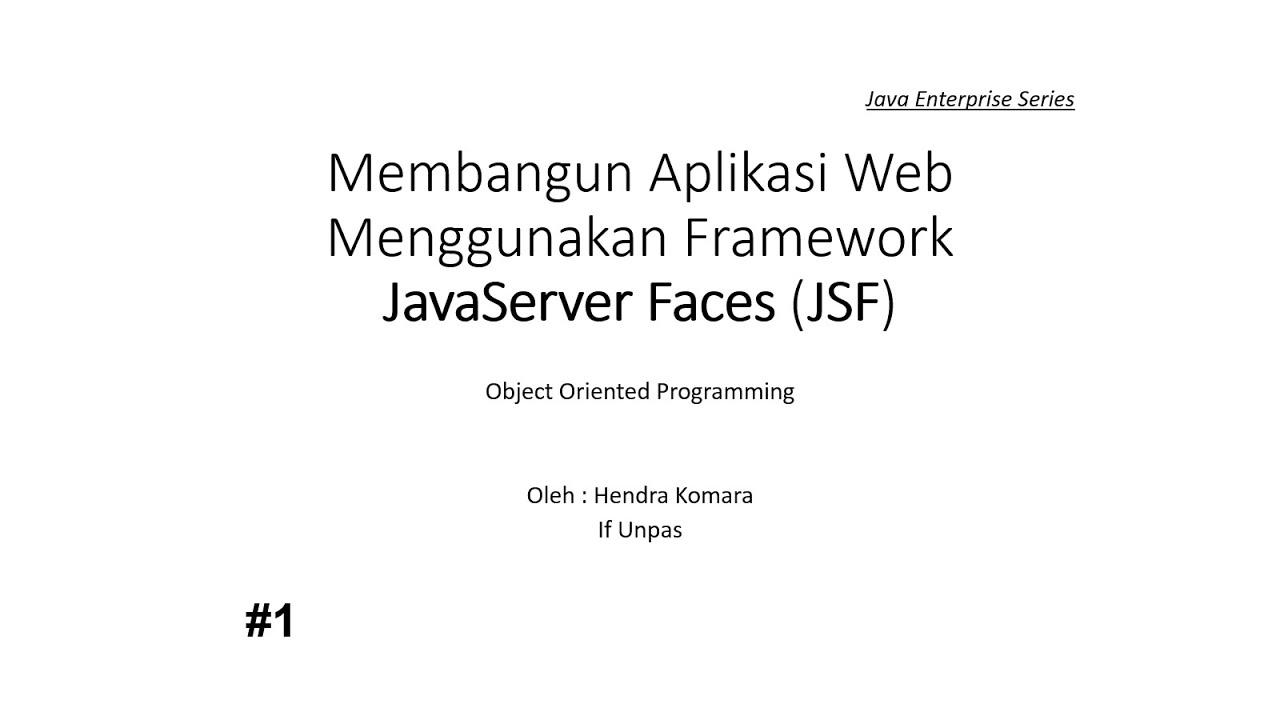 Java Enterprise Series

Membangun Aplikasi Web
Menggunakan Framework
JavaServer Faces (JSF)

Object Oriented Programming

Oleh : Hendra Komara
If Unpas

#1